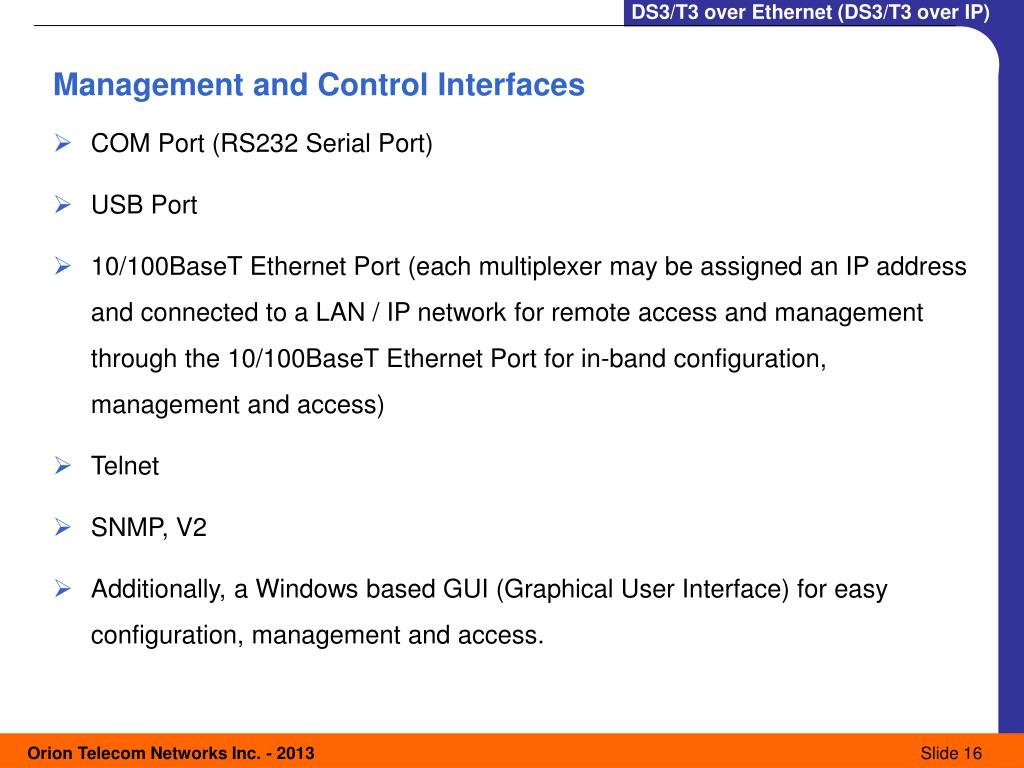 DS3/T3 over Ethernet (DS3/T3 over IP)

Management and Control Interfaces

➢ COM Port (RS232 Serial Port)

➢ USB Port

➢ 10/100BaseT Ethernet Port (each multiplexer may be assigned an IP address and connected to a LAN / IP network for remote access and management through the 10/100BaseT Ethernet Port for in-band configuration, management and access)

➢ Telnet

➢ SNMP, V2

➢ Additionally, a Windows based GUI (Graphical User Interface) for easy configuration, management and access.

Orion Telecom Networks Inc. - 2013

Slide 16